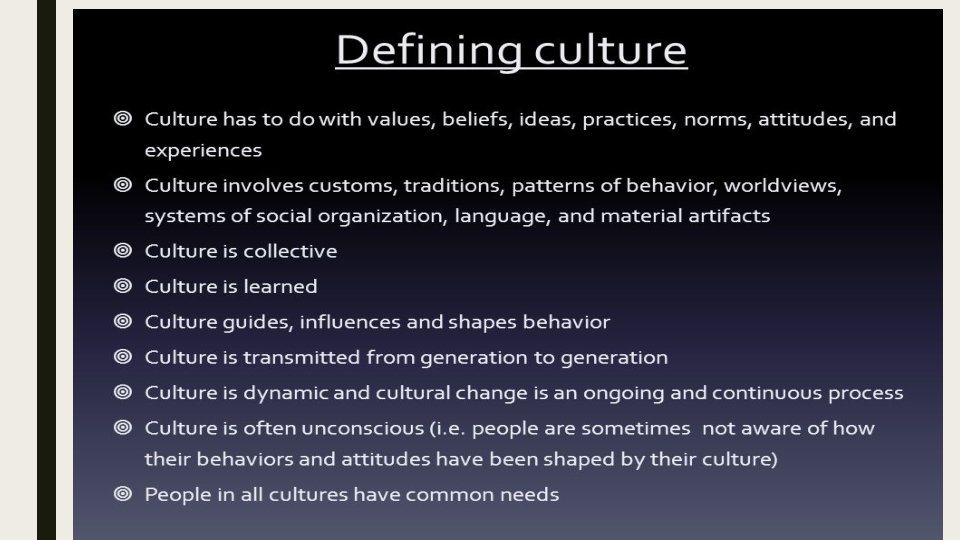 Defining culture

◎ Culture has to do with values, beliefs, ideas, practices, norms, attitudes, and experiences

◎ Culture involves customs, traditions, patterns of behavior, worldviews, systems of social organization, language, and material artifacts

◎ Culture is collective

◎ Culture is learned

◎ Culture guides, influences and shapes behavior

◎ Culture is transmitted from generation to generation

◎ Culture is dynamic and cultural change is an ongoing and continuous process

◎ Culture is often unconscious (i.e. people are sometimes not aware of how their behaviors and attitudes have been shaped by their culture)

◎ People in all cultures have common needs